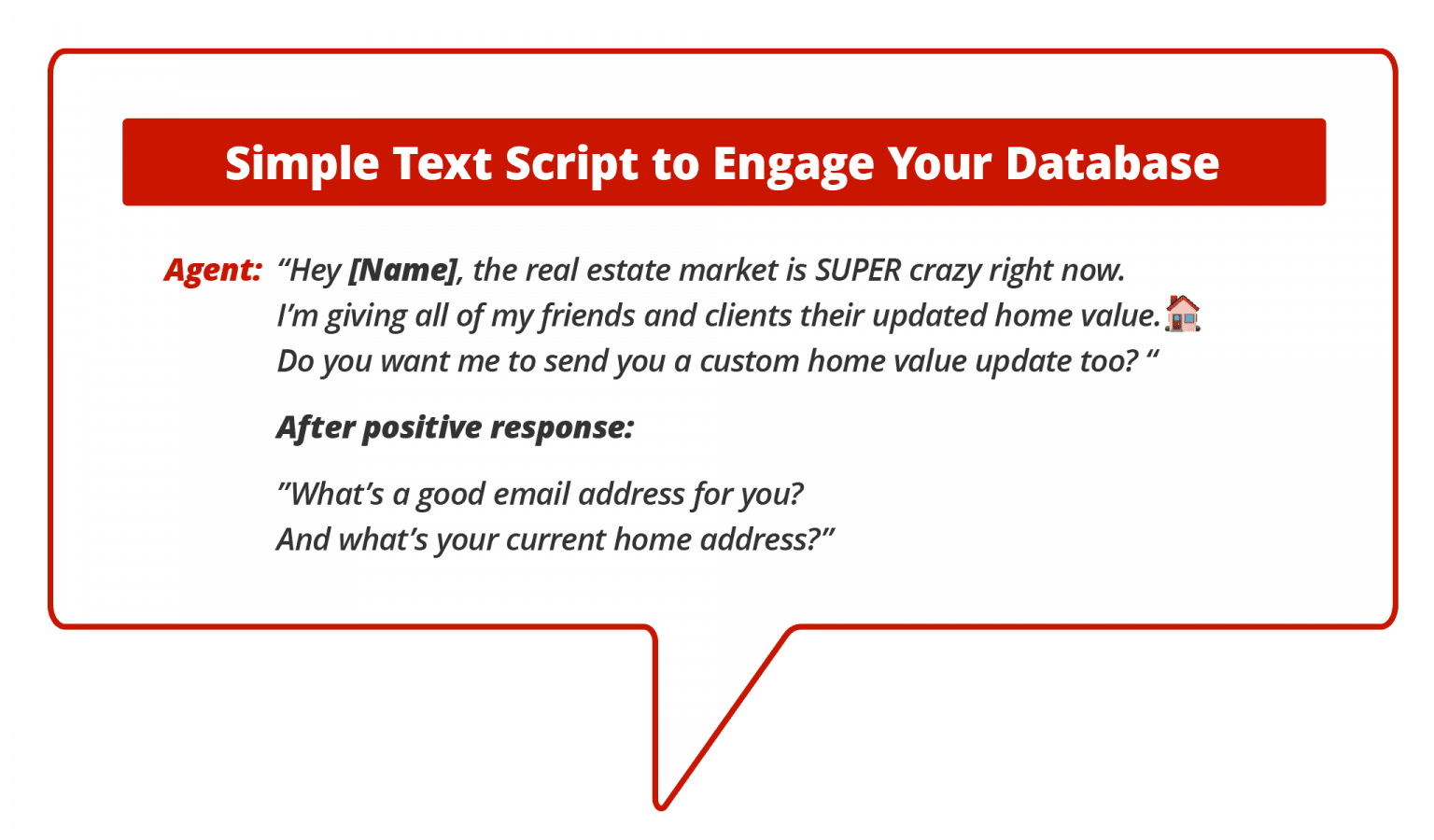 Simple Text Script to Engage Your Database

Agent: “Hey [Name], the real estate market is SUPER crazy right now. I’m giving all of my friends and clients their updated home value.🏠 Do you want me to send you a custom home value update too? “

After positive response:

”What’s a good email address for you? And what’s your current home address?”